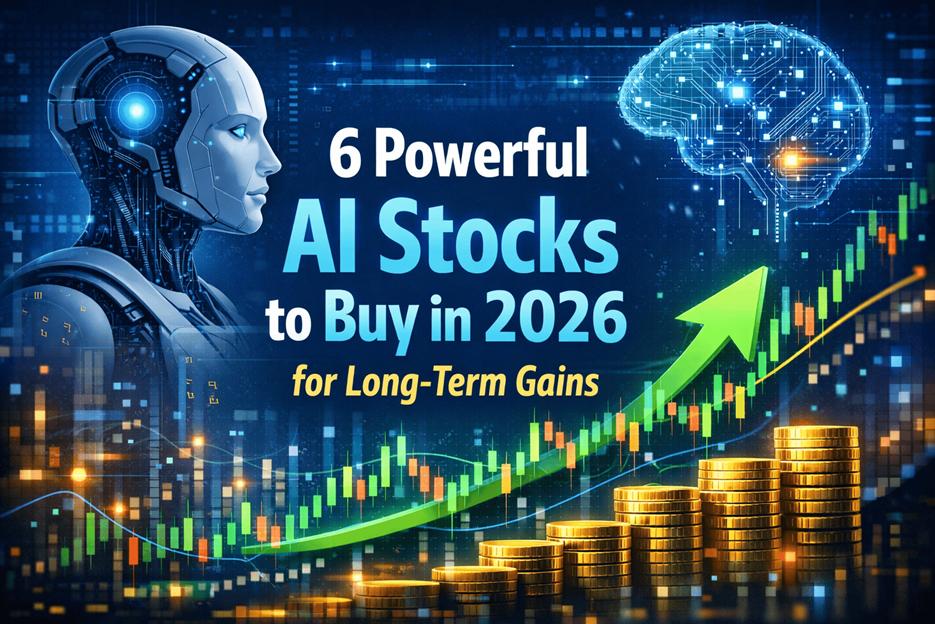 6 Powerful
AI Stocks
to Buy in 2026
for Long-Term Gains